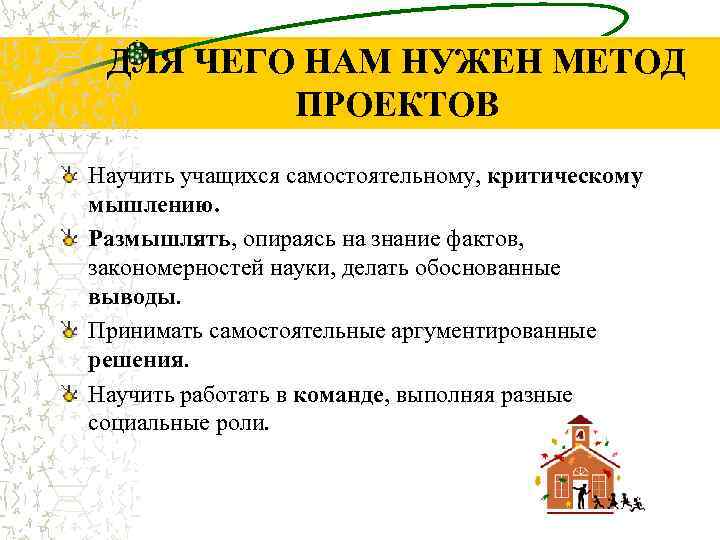 ДЛЯ ЧЕГО НАМ НУЖЕН МЕТОД ПРОЕКТОВ

Научить учащихся самостоятельному, критическому мышлению.

Размышлять, опираясь на знание фактов, закономерностей науки, делать обоснованные выводы.

Принимать самостоятельные аргументированные решения.

Научить работать в команде, выполняя разные социальные роли.